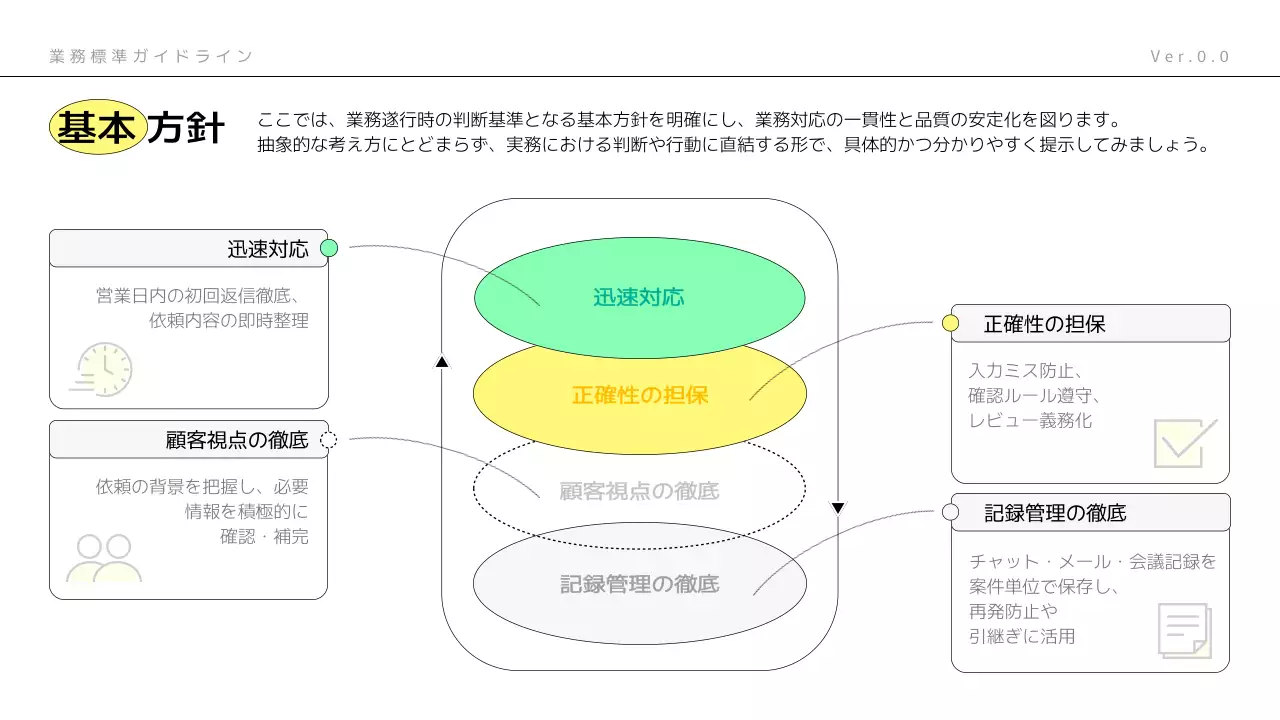 業務標準ガイドライン

Ver.0.0

基本方針

ここでは、業務遂行時の判断基準となる基本方針を明確にし、業務対応の一貫性と品質の安定化を図ります。
抽象的な考え方にとどまらず、実務における判断や行動に直結する形で、具体的かつ分かりやすく提示してみましょう。

迅速対応

営業日内の初回返信徹底、依頼内容の即時整理

顧客視点の徹底

依頼の背景を把握し、必要情報を積極的に確認・補完

迅速対応

正確性の担保

顧客視点の徹底

記録管理の徹底

正確性の担保

入力ミス防止、確認ルール遵守、レビュー義務化

記録管理の徹底

チャット・メール・会議記録を案件単位で保存し、再発防止や引継ぎに活用